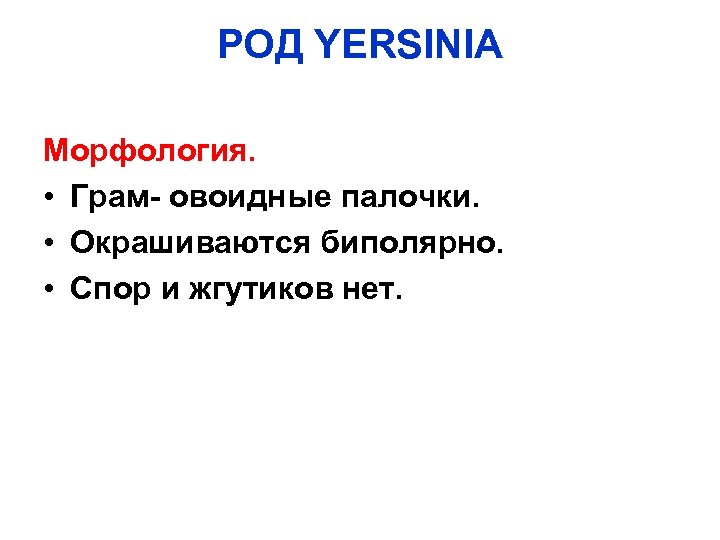 РОД YERSINIA

Морфология.

• Грам- овоидные палочки.
• Окрашиваются биполярно.
• Спор и жгутиков нет.